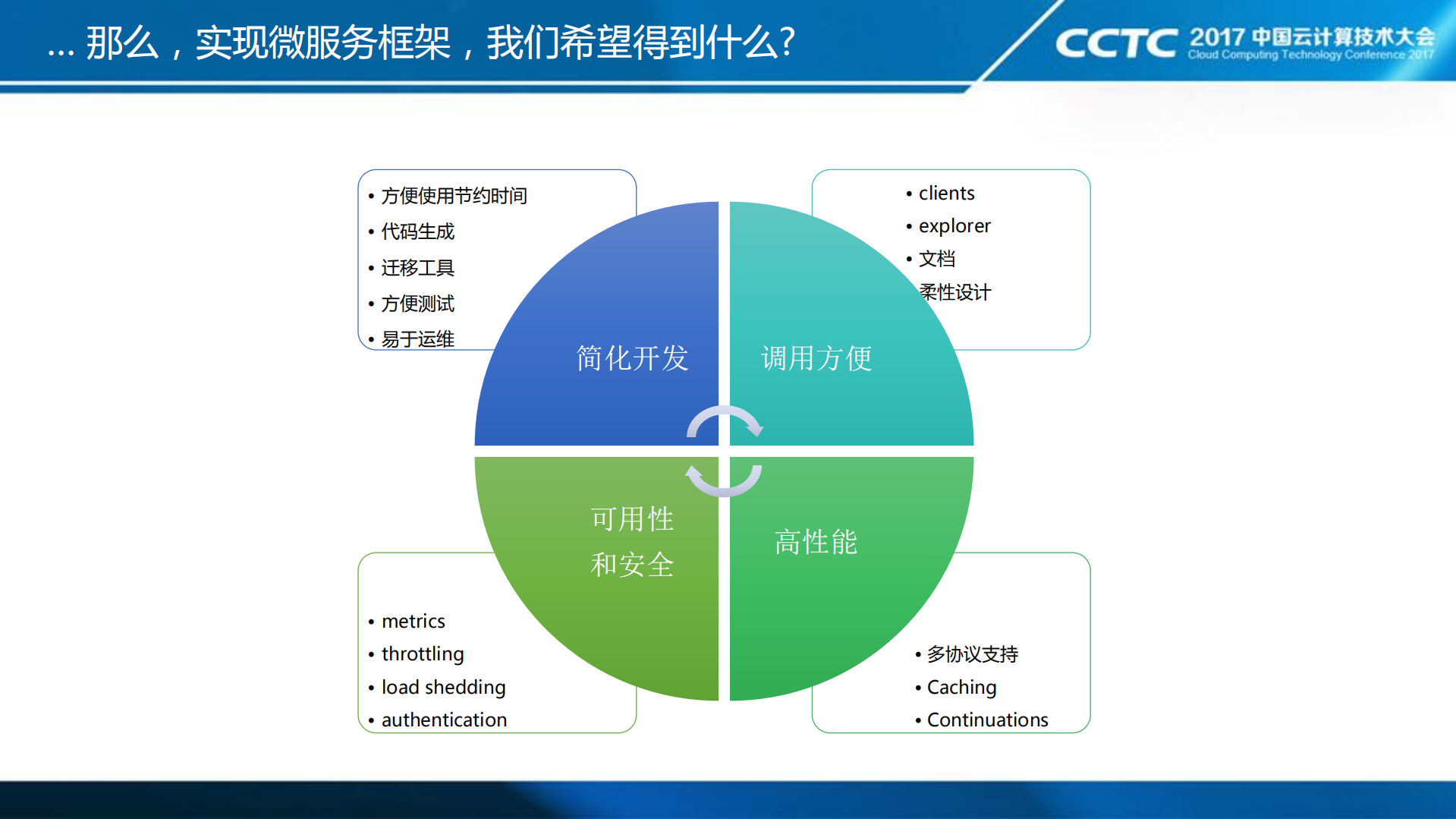 ... 那么，实现微服务框架，我们希望得到什么?

CCTC 2017 中国云计算技术大会
Cloud Computing Technology Conference 2017

• 方便使用节约时间
• 代码生成
• 迁移工具
• 方便测试
• 易于运维

• clients
• explorer
• 文档
柔性设计

简化开发

调用方便

可用性
和安全

高性能

• metrics
• throttling
• load shedding
• authentication

• 多协议支持
• Caching
• Continuations